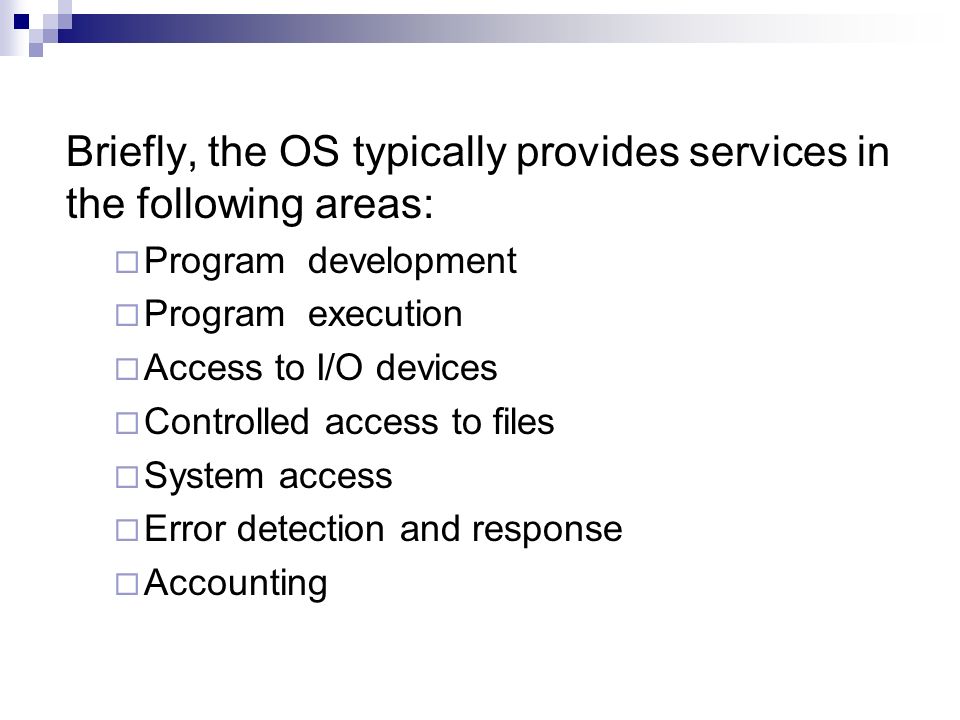 Briefly, the OS typically provides services in the following areas:

□ Program development
□ Program execution
□ Access to I/O devices
□ Controlled access to files
□ System access
□ Error detection and response
□ Accounting